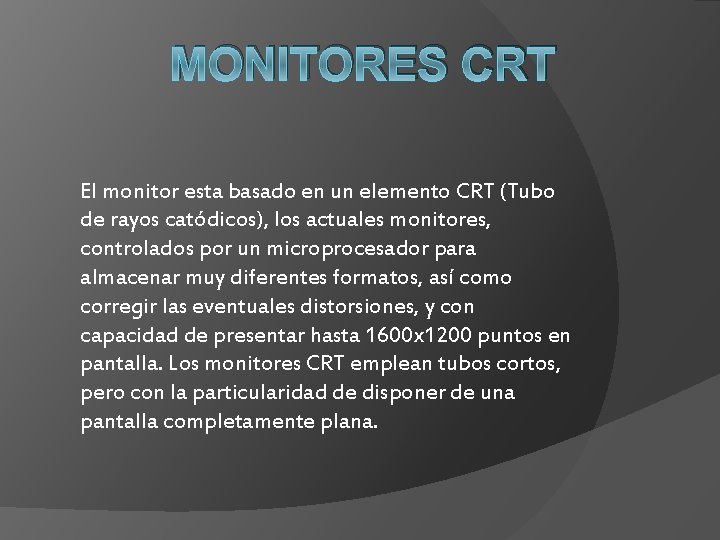 MONITORES CRT

El monitor esta basado en un elemento CRT (Tubo de rayos catódicos), los actuales monitores, controlados por un microprocesador para almacenar muy diferentes formatos, así como corregir las eventuales distorsiones, y con capacidad de presentar hasta 1600x1200 puntos en pantalla. Los monitores CRT emplean tubos cortos, pero con la particularidad de disponer de una pantalla completamente plana.